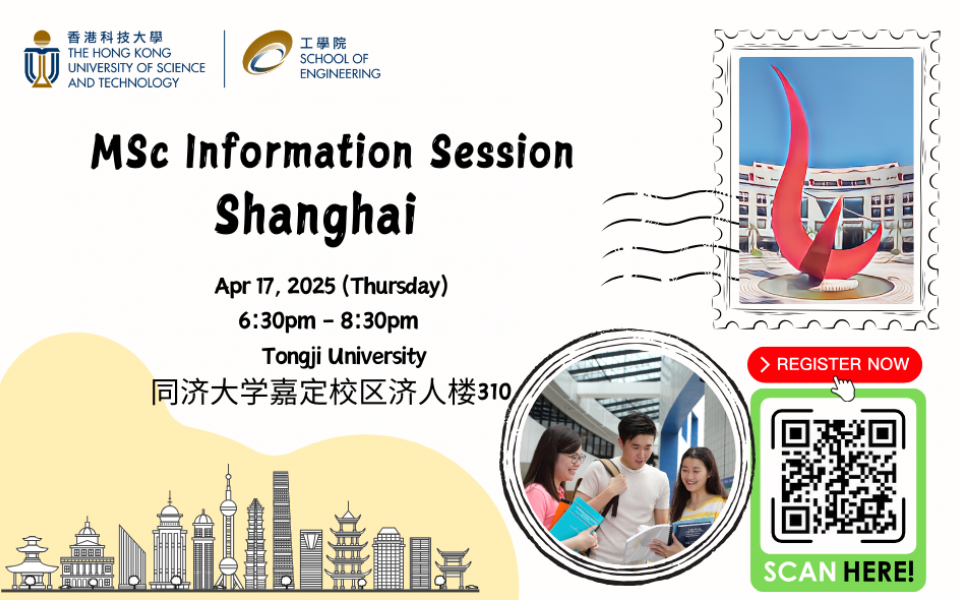 香港科技大學
THE HONG KONG UNIVERSITY OF SCIENCE AND TECHNOLOGY

工學院
SCHOOL OF ENGINEERING

MSc Information Session
Shanghai

Apr 17, 2025 (Thursday)
6:30pm - 8:30pm
Tongji University
同济大学嘉定校区济人楼310

REGISTER NOW

SCAN HERE!